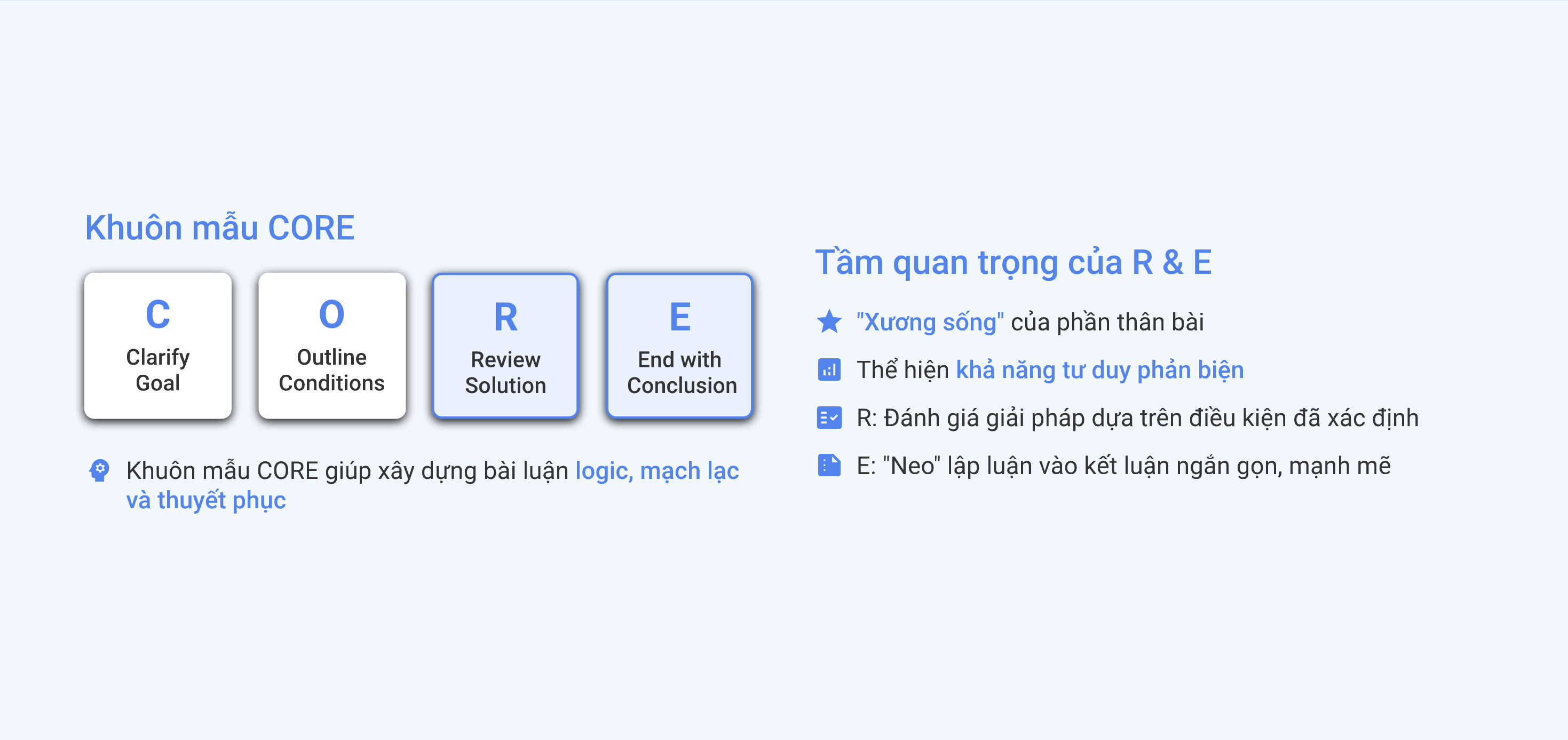 Khuôn mẫu CORE

C
Clarify Goal

O
Outline Conditions

R
Review Solution

E
End with Conclusion

Khuôn mẫu CORE giúp xây dựng bài luận logic, mạch lạc và thuyết phục

Tầm quan trọng của R & E

"Xương sống" của phần thân bài

Thể hiện khả năng tư duy phản biện

R: Đánh giá giải pháp dựa trên điều kiện đã xác định

E: "Neo" lập luận vào kết luận ngắn gọn, mạnh mẽ